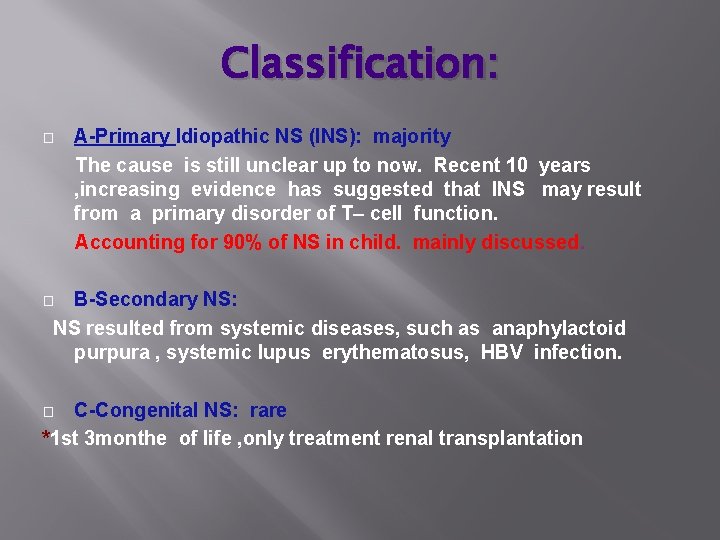 Classification:

A-Primary Idiopathic NS (INS): majority

The cause is still unclear up to now. Recent 10 years ,increasing evidence has suggested that INS may result from a primary disorder of T– cell function.

Accounting for 90% of NS in child. mainly discussed.

B-Secondary NS:

NS resulted from systemic diseases, such as anaphylactoid purpura , systemic lupus erythematosus, HBV infection.

C-Congenital NS: rare

*1st 3monthe of life ,only treatment renal transplantation